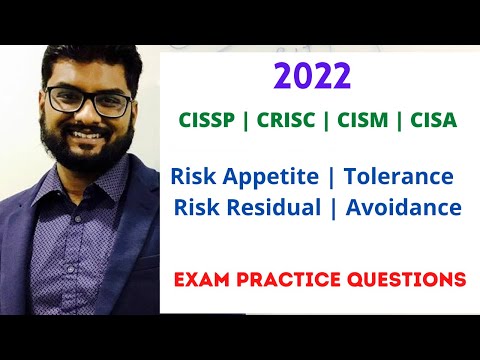 2022

CISSP | CRISC | CISM | CISA

Risk Appetite | Tolerance
Risk Residual | Avoidance

EXAM PRACTICE QUESTIONS